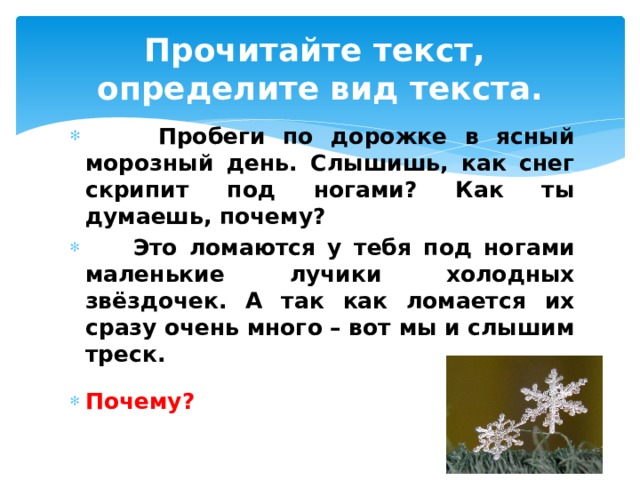 Прочитайте текст, определите вид текста.

Пробеги по дорожке в ясный морозный день. Слышишь, как снег скрипит под ногами? Как ты думаешь, почему?

Это ломаются у тебя под ногами маленькие лучики холодных звёздочек. А так как ломается их сразу очень много – вот мы и слышим треск.

Почему?